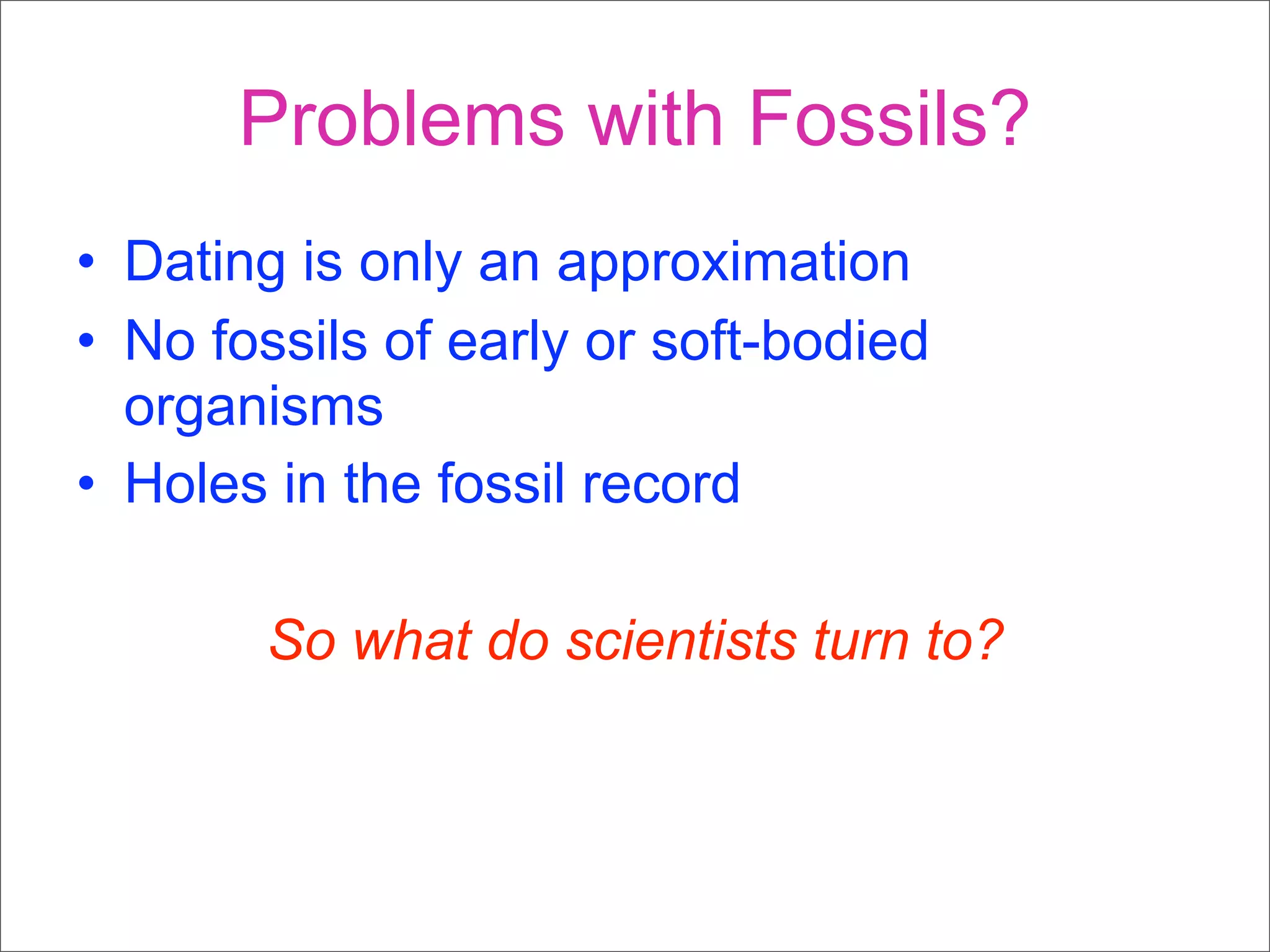 Problems with Fossils?

• Dating is only an approximation
• No fossils of early or soft-bodied organisms
• Holes in the fossil record

So what do scientists turn to?